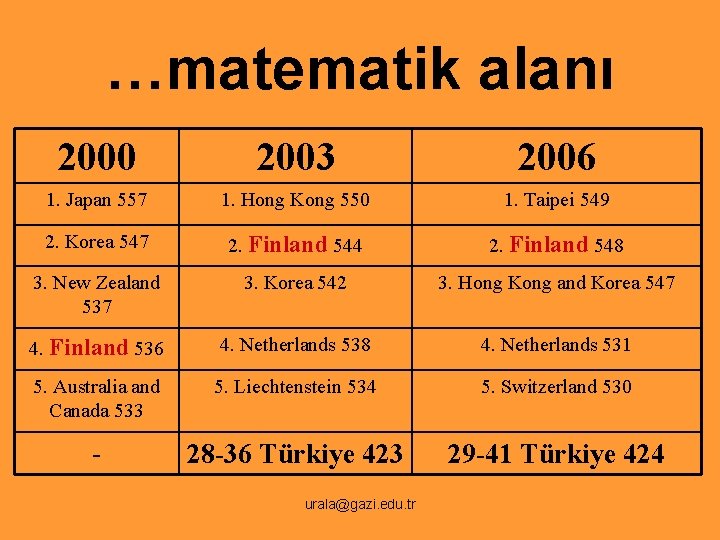 …matematik alanı

| 2000 | 2003 | 2006 |
|---|---|---|
| 1. Japan 557 | 1. Hong Kong 550 | 1. Taipei 549 |
| 2. Korea 547 | 2. Finland 544 | 2. Finland 548 |
| 3. New Zealand 537 | 3. Korea 542 | 3. Hong Kong and Korea 547 |
| 4. Finland 536 | 4. Netherlands 538 | 4. Netherlands 531 |
| 5. Australia and Canada 533 | 5. Liechtenstein 534 | 5. Switzerland 530 |
| - | 28-36 Türkiye 423 | 29-41 Türkiye 424 |

urala@gazi.edu.tr